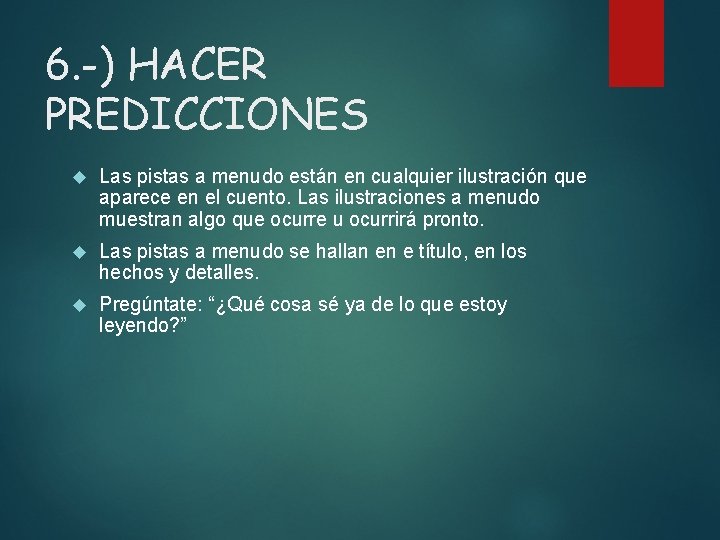 6.-) HACER PREDICCIONES

Las pistas a menudo están en cualquier ilustración que aparece en el cuento. Las ilustraciones a menudo muestran algo que ocurre u ocurrirá pronto.

Las pistas a menudo se hallan en e título, en los hechos y detalles.

Pregúntate: “¿Qué cosa sé ya de lo que estoy leyendo?”